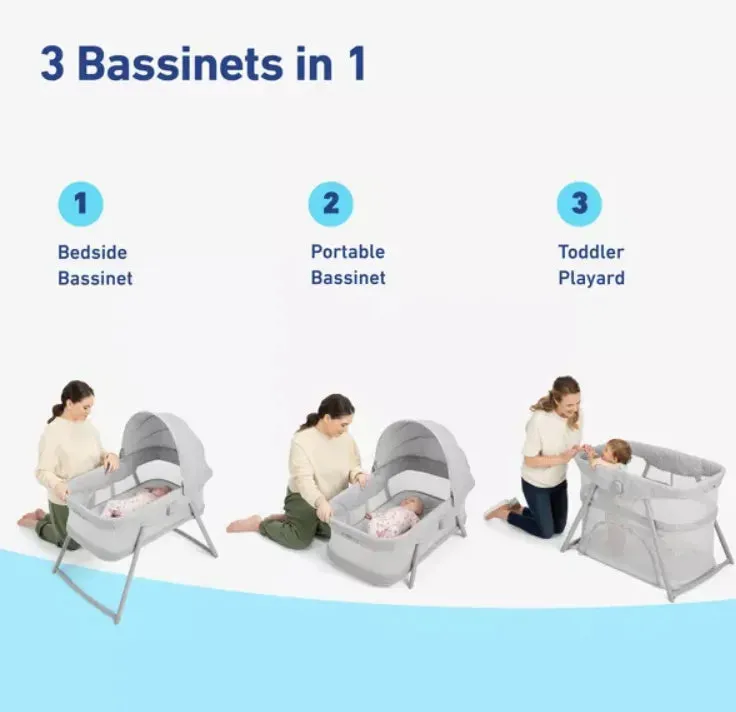 3 Bassinets in 1

1
Bedside Bassinet

2
Portable Bassinet

3
Toddler Playard